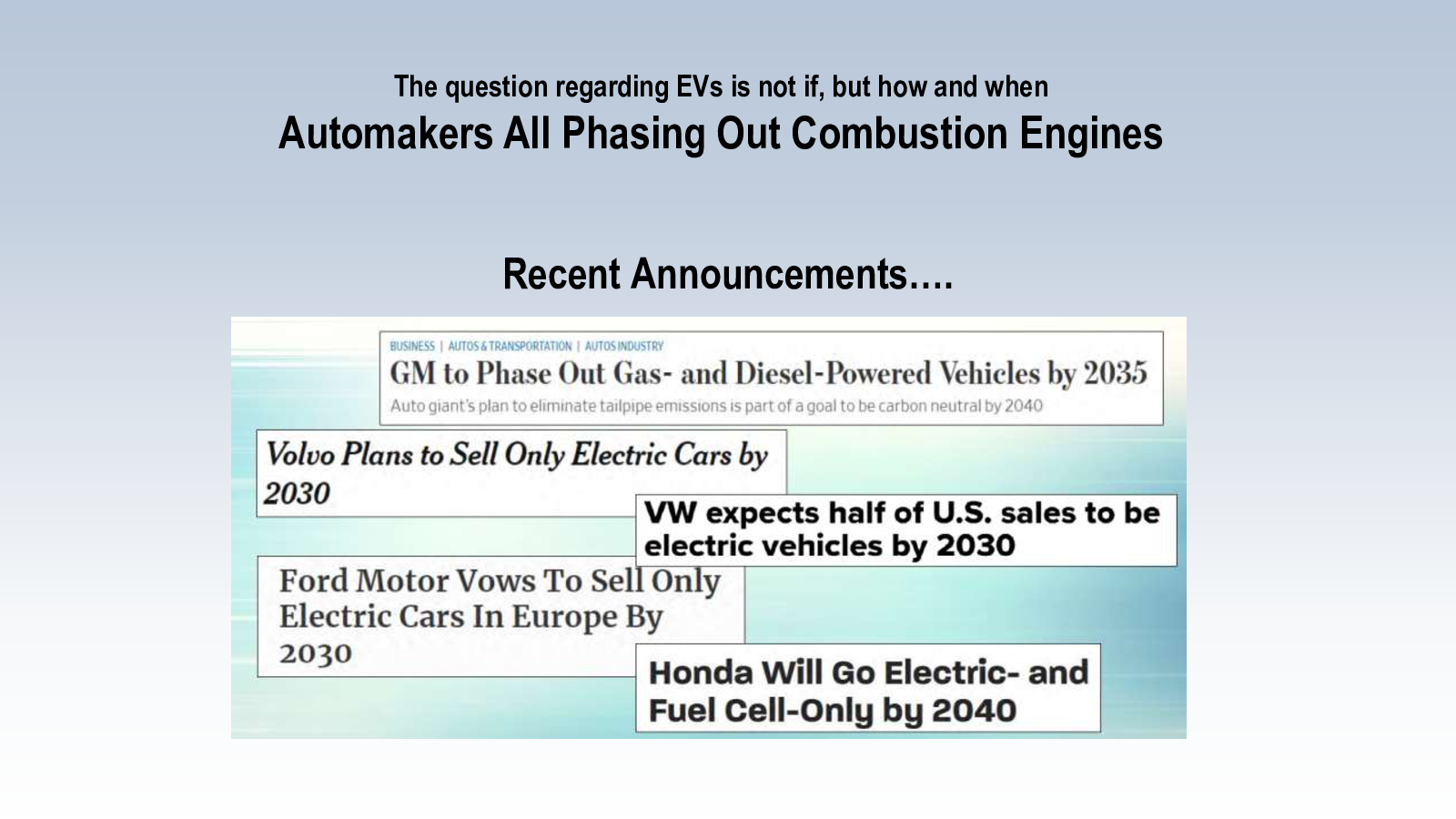 The question regarding EVs is not if, but how and when

Automakers All Phasing Out Combustion Engines

Recent Announcements….

BUSINESS | AUTOS & TRANSPORTATION | AUTOS INDUSTRY

GM to Phase Out Gas- and Diesel-Powered Vehicles by 2035

Auto giant's plan to eliminate tailpipe emissions is part of a goal to be carbon neutral by 2040

Volvo Plans to Sell Only Electric Cars by 2030

VW expects half of U.S. sales to be electric vehicles by 2030

Ford Motor Vows To Sell Only Electric Cars In Europe By 2030

Honda Will Go Electric- and Fuel Cell-Only by 2040